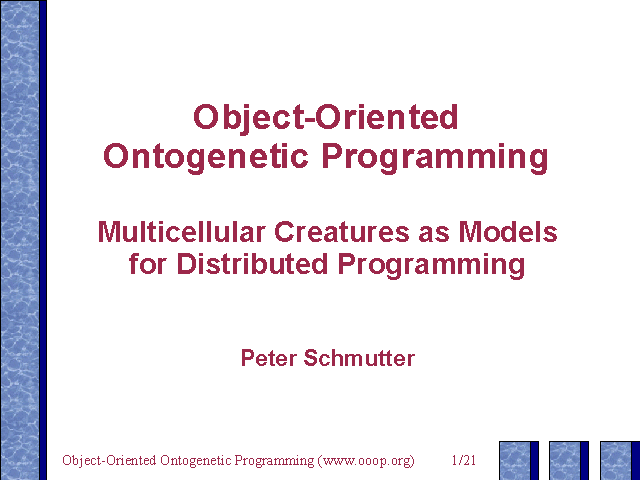 Object-Oriented Ontogenetic Programming

Multicellular Creatures as Models for Distributed Programming

Peter Schmutter

Object-Oriented Ontogenetic Programming (www.ooop.org) 1/21